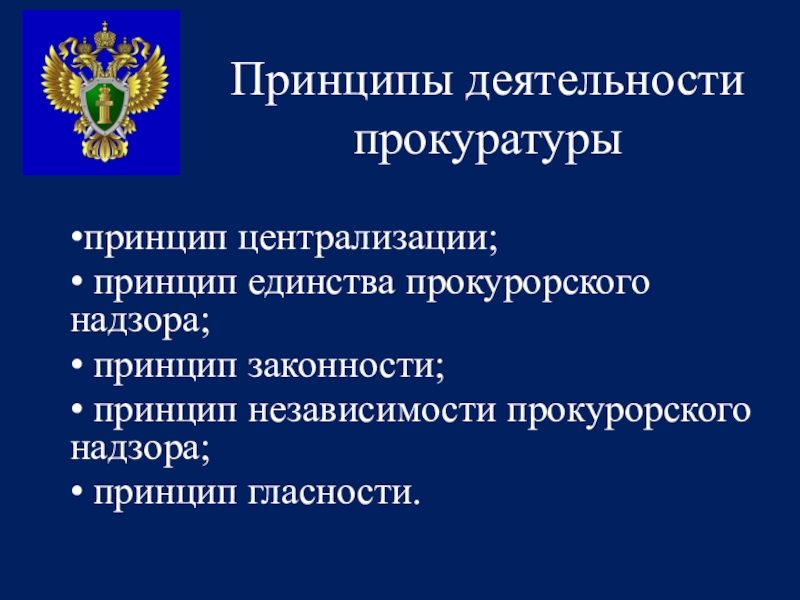 Принципы деятельности прокуратуры

•принцип централизации;

• принцип единства прокурорского надзора;

• принцип законности;

• принцип независимости прокурорского надзора;

• принцип гласности.